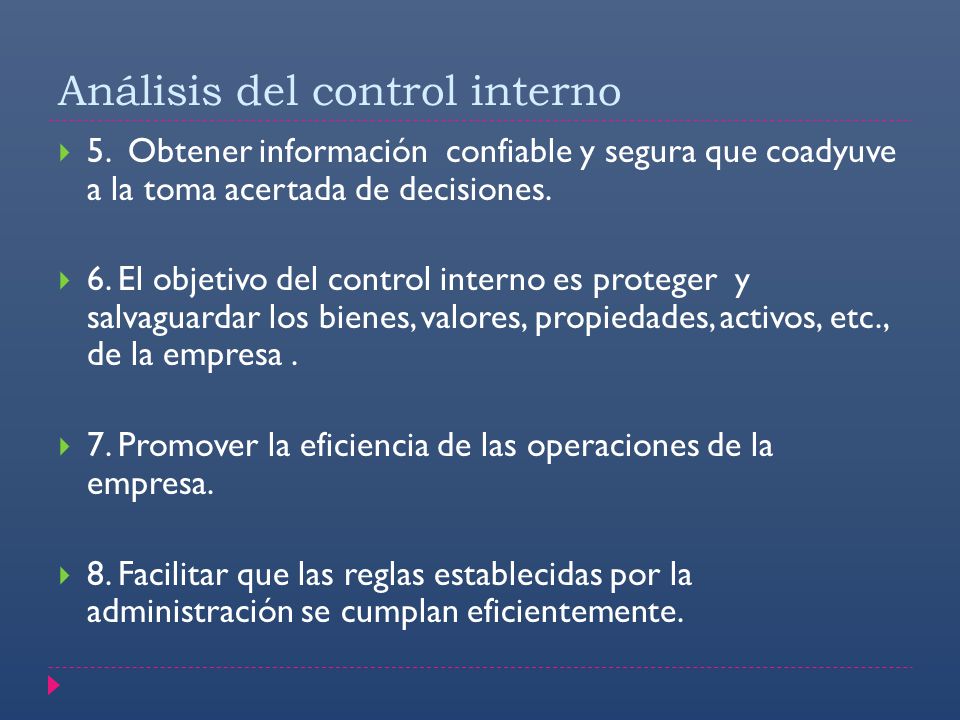 Análisis del control interno

5. Obtener información confiable y segura que coadyuve a la toma acertada de decisiones.

6. El objetivo del control interno es proteger y salvaguardar los bienes, valores, propiedades, activos, etc., de la empresa .

7. Promover la eficiencia de las operaciones de la empresa.

8. Facilitar que las reglas establecidas por la administración se cumplan eficientemente.